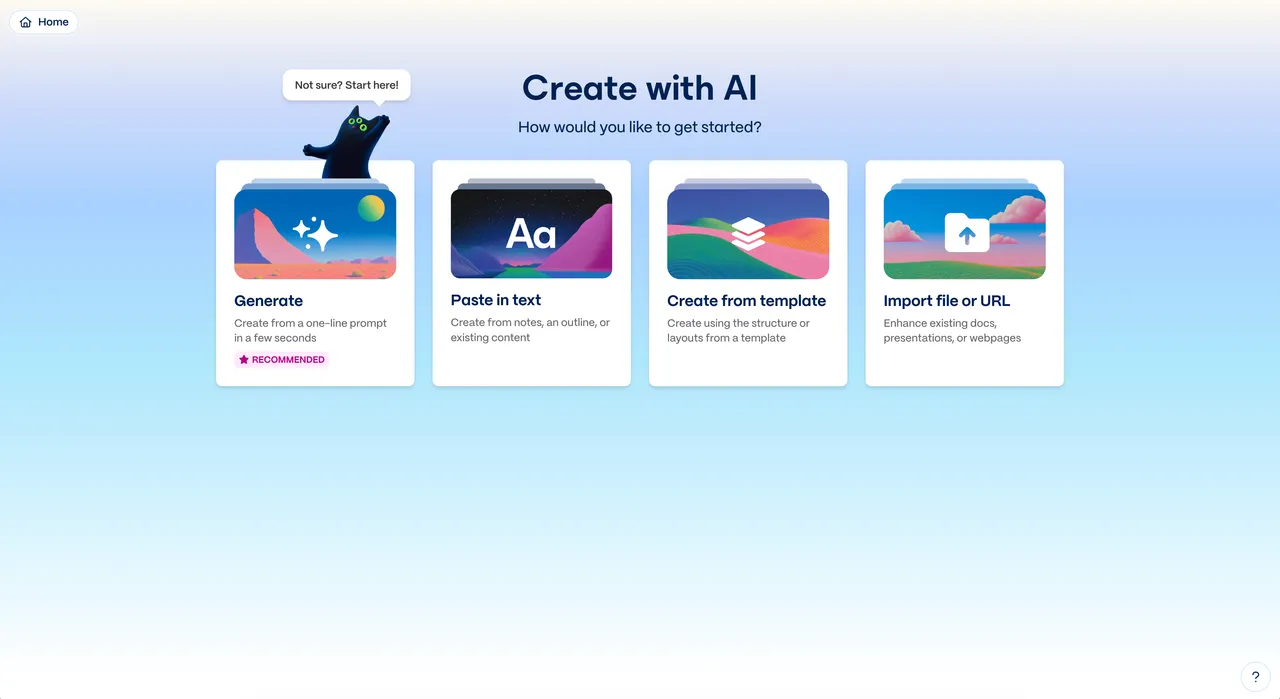 Home

Not sure? Start here!

Create with AI

How would you like to get started?

Generate

Create from a one-line prompt in a few seconds

RECOMMENDED

Aa

Paste in text

Create from notes, an outline, or existing content

Create from template

Create using the structure or layouts from a template

Import file or URL

Enhance existing docs, presentations, or webpages

?